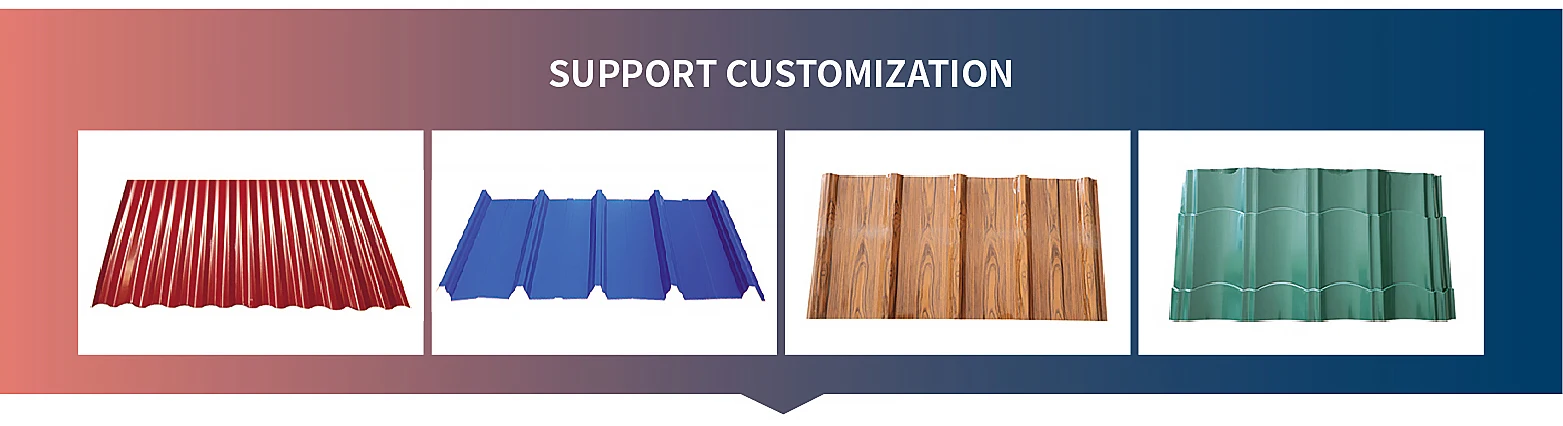 SUPPORT CUSTOMIZATION